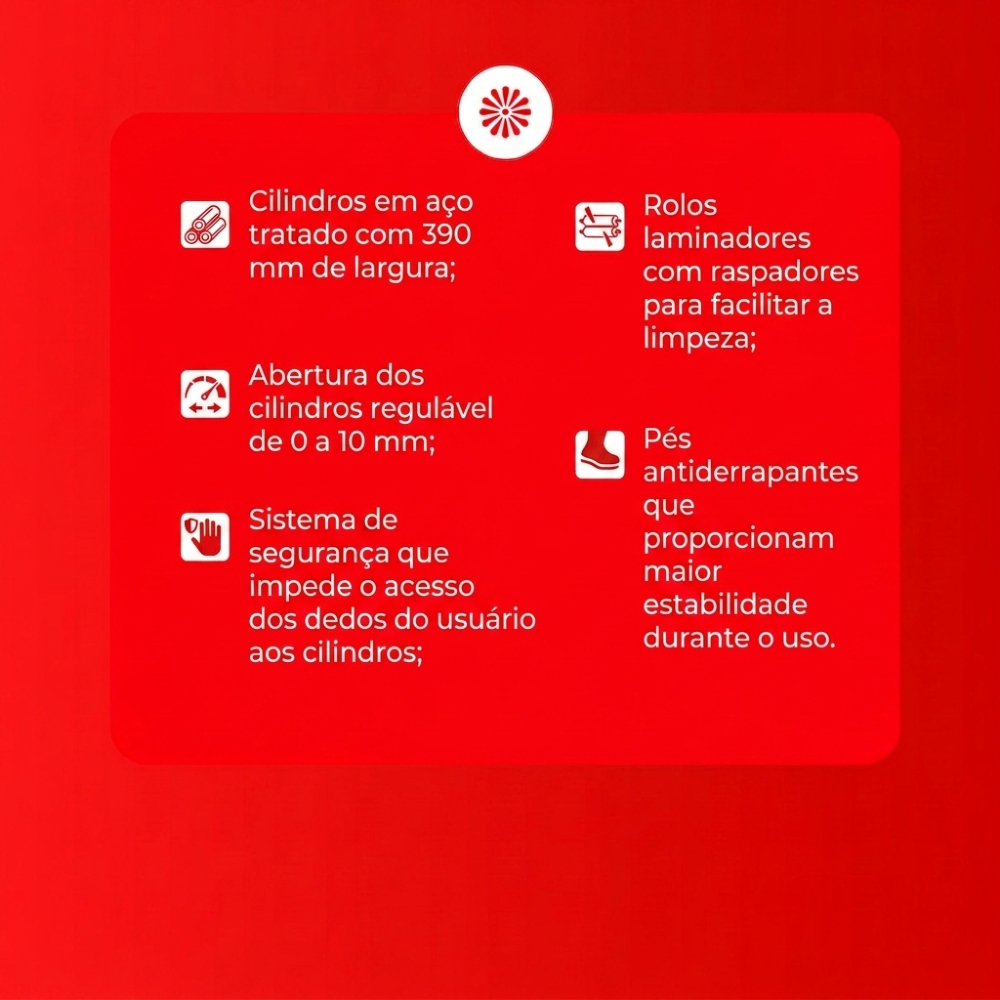 Cilindros em aço tratado com 390 mm de largura;

Abertura dos cilindros regulável de 0 a 10 mm;

Sistema de segurança que impede o acesso dos dedos do usuário aos cilindros;

Rolos laminadores com raspadores para facilitar a limpeza;

Pés antiderrapantes que proporcionam maior estabilidade durante o uso.